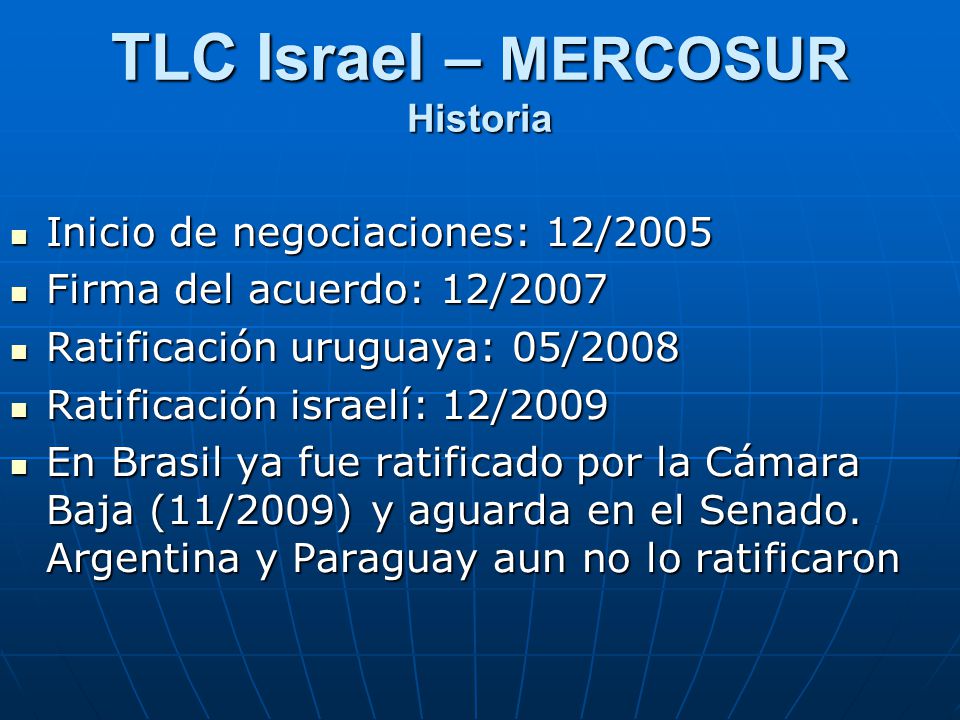 TLC Israel – MERCOSUR
Historia

- Inicio de negociaciones: 12/2005
- Firma del acuerdo: 12/2007
- Ratificación uruguaya: 05/2008
- Ratificación israelí: 12/2009
- En Brasil ya fue ratificado por la Cámara Baja (11/2009) y aguarda en el Senado. Argentina y Paraguay aun no lo ratificaron